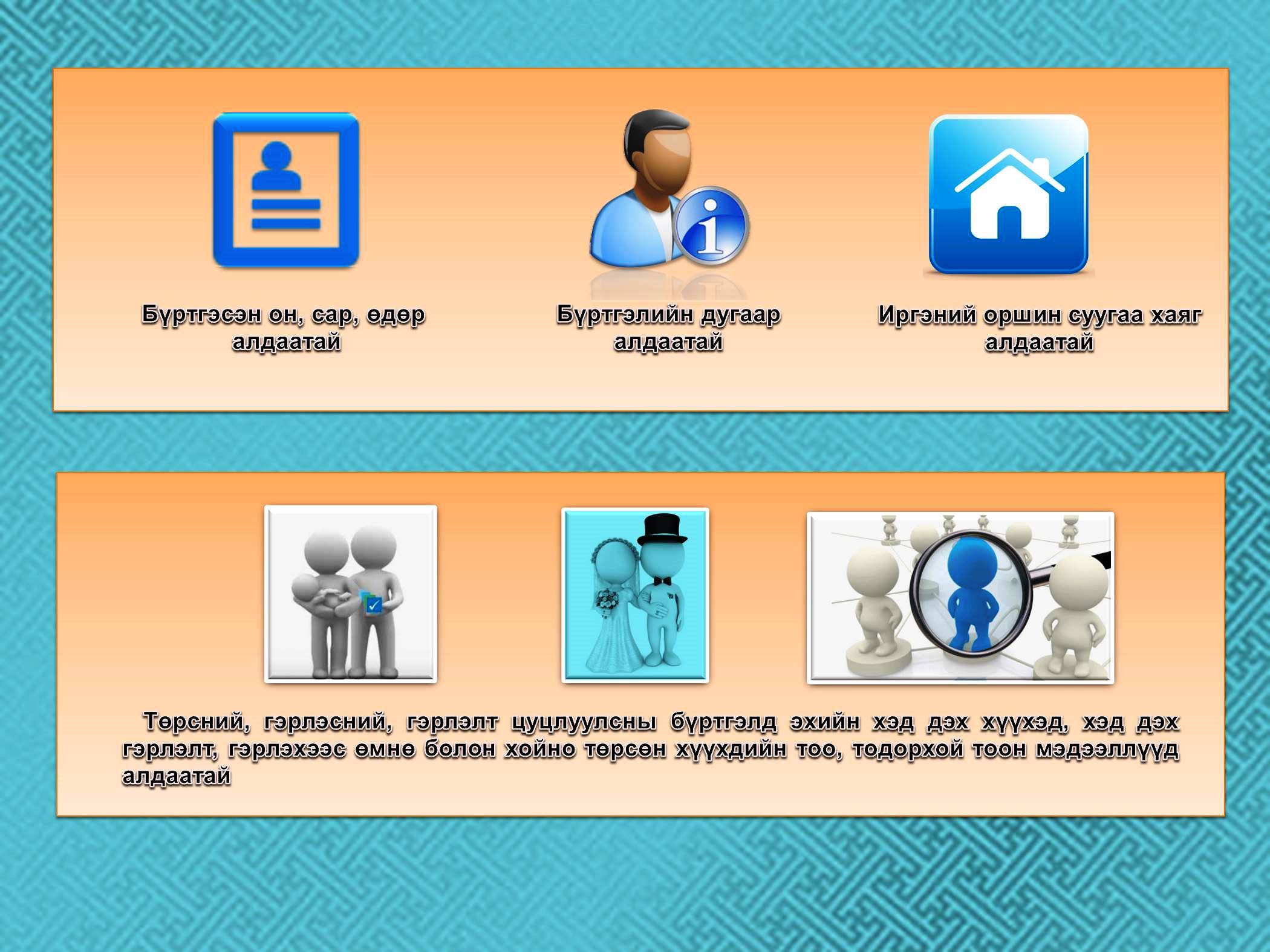 Бүртгэсэн он, сар, өдөр алдаатай

Бүртгэлийн дугаар алдаатай

Иргэний оршин суугаа хаяг алдаатай

Төрсний, гэрлэсний, гэрлэлт цуцлуулсны бүртгэлд эхийн хэд дэх хүүхэд, хэд дэх гэрлэлт, гэрлэхээс өмнө болон хойно төрсөн хүүхдийн тоо, тодорхой тоон мэдээллүүд алдаатай